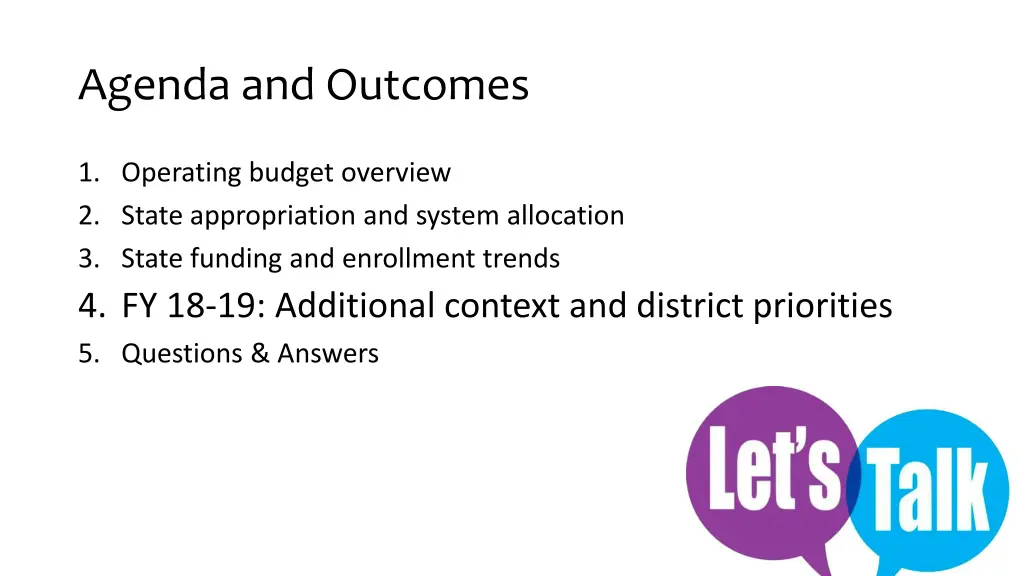 Agenda and Outcomes

1. Operating budget overview
2. State appropriation and system allocation
3. State funding and enrollment trends
4. FY 18-19: Additional context and district priorities
5. Questions & Answers

Let's Talk